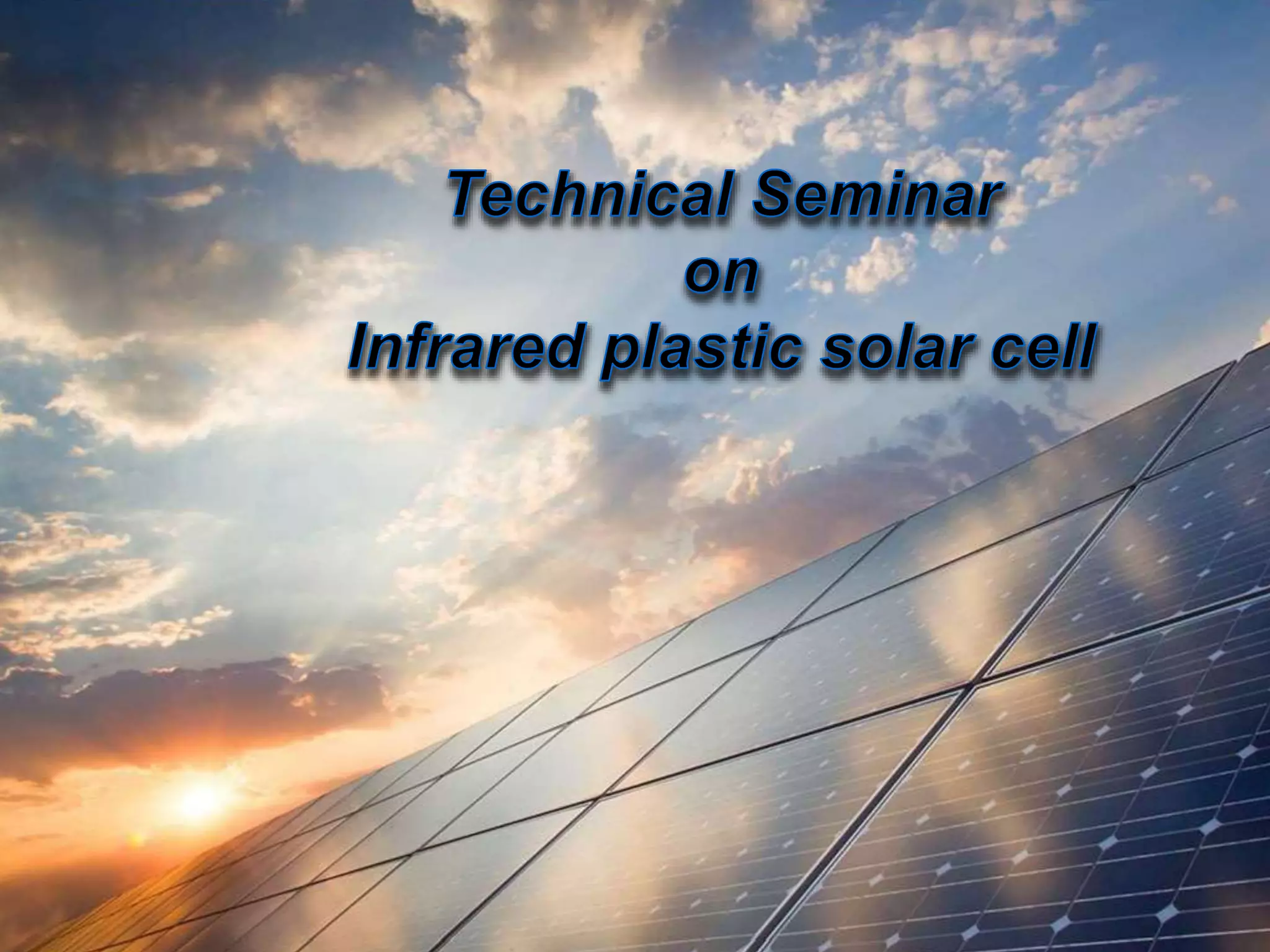 Technical Seminar
on
Infrared plastic solar cell